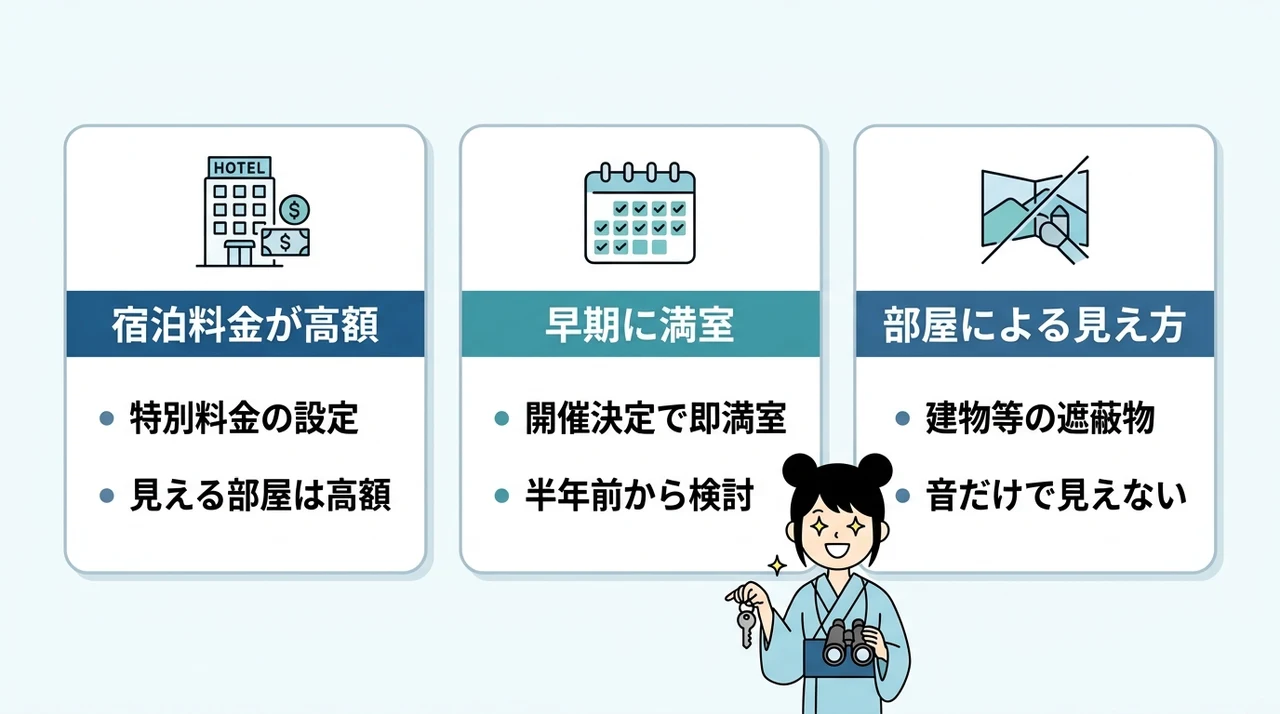 HOTEL

宿泊料金が高額

• 特別料金の設定
• 見える部屋は高額

早期に満室

• 開催決定で即満室
• 半年前から検討

部屋による見え方

• 建物等の遮蔽物
• 音だけで見えない